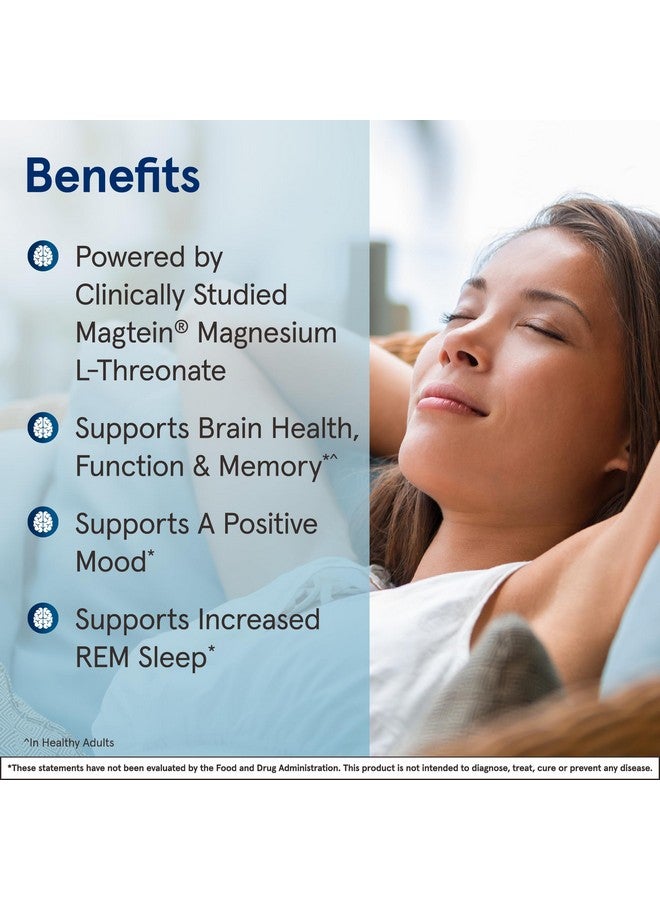 Benefits

Powered by Clinically Studied Magtein® Magnesium L-Threonate

Supports Brain Health, Function & Memory*^

Supports A Positive Mood*

Supports Increased REM Sleep*

^In Healthy Adults

*These statements have not been evaluated by the Food and Drug Administration. This product is not intended to diagnose, treat, cure or prevent any disease.